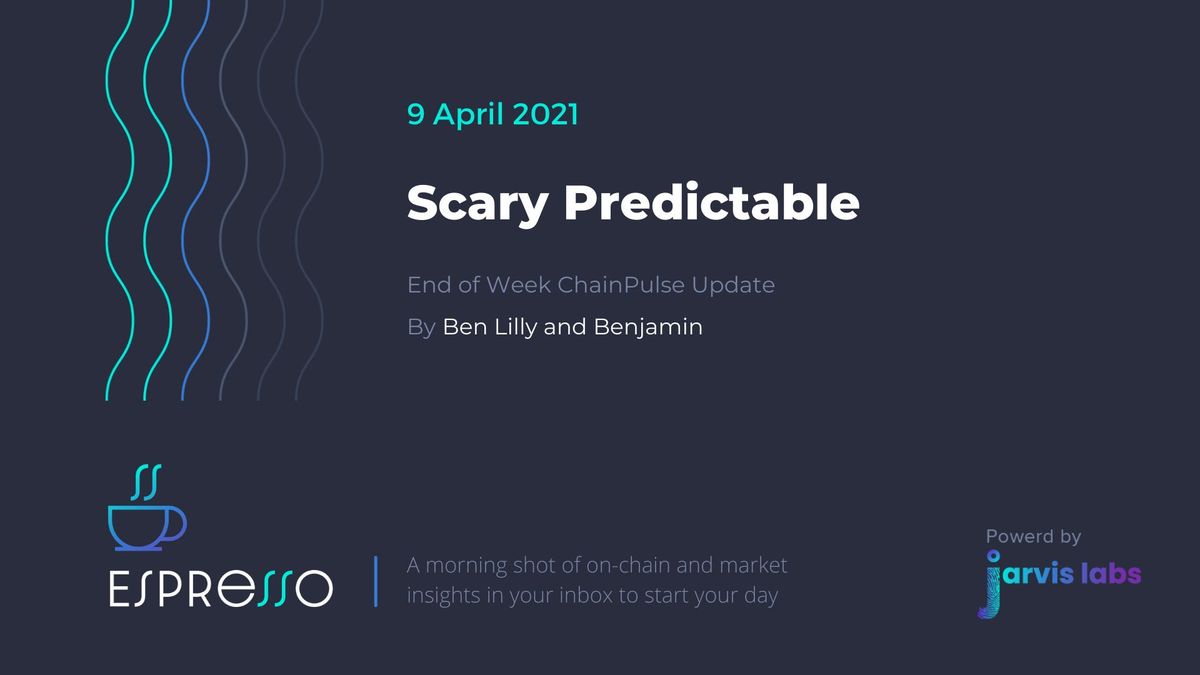 9 April 2021

Scary Predictable

End of Week ChainPulse Update

By Ben Lilly and Benjamin

ESPRESSO

A morning shot of on-chain and market insights in your inbox to start your day

Powerd by
jarvis labs